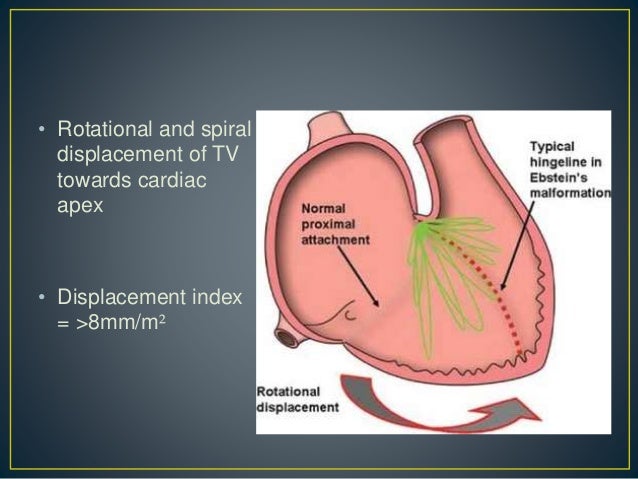 • Rotational and spiral displacement of TV towards cardiac apex

• Displacement index = >8mm/m$^2$

Typical hingeline in Ebstein's malformation

Normal proximal attachment

Rotational displacement